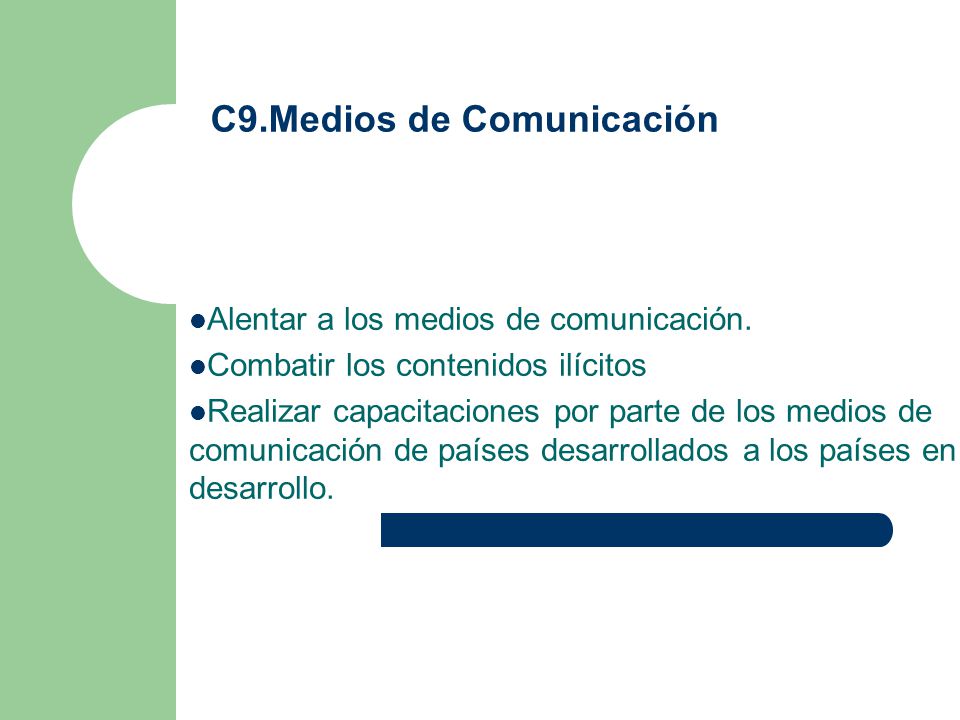 C9.Medios de Comunicación

●Alentar a los medios de comunicación.

●Combatir los contenidos ilícitos

●Realizar capacitaciones por parte de los medios de comunicación de países desarrollados a los países en desarrollo.